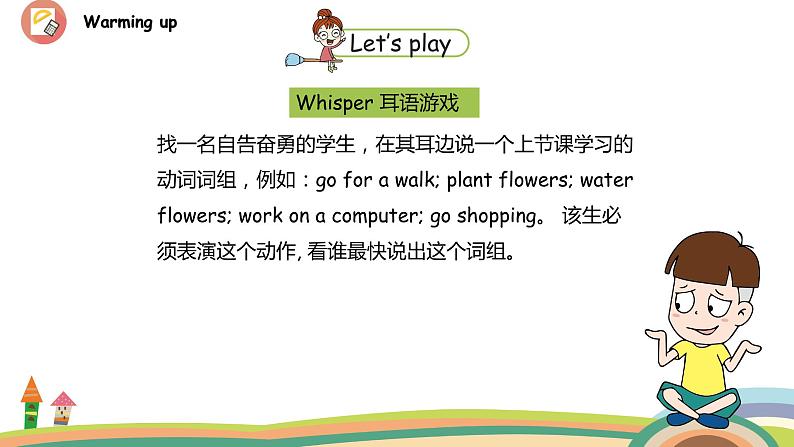 Warming up

Let's play

Whisper 耳语游戏

找一名自告奋勇的学生，在其耳边说一个上节课学习的动词词组，例如：go for a walk; plant flowers; water flowers; work on a computer; go shopping。 该生必须表演这个动作, 看谁最快说出这个词组。